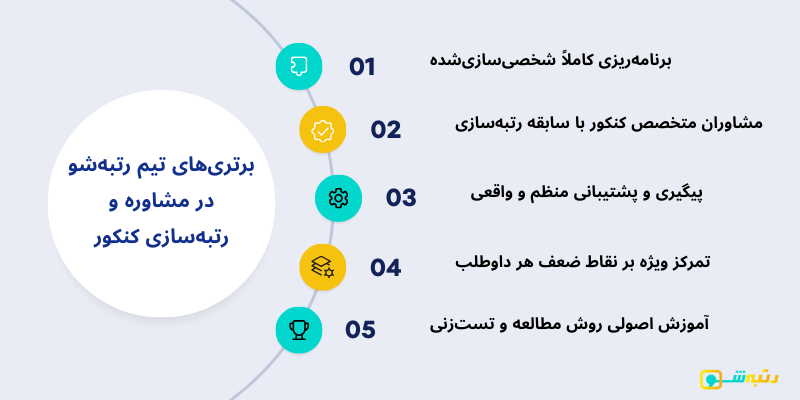 برتری‌های تیم رتبه‌شو در مشاوره و رتبه‌سازی کنکور

01
برنامه‌ریزی کاملاً شخصی‌سازی‌شده

02
مشاوران متخصص کنکور با سابقه رتبه‌سازی

03
پیگیری و پشتیبانی منظم و واقعی

04
تمرکز ویژه بر نقاط ضعف هر داوطلب

05
آموزش اصولی روش مطالعه و تست‌زنی

رتبه‌شو